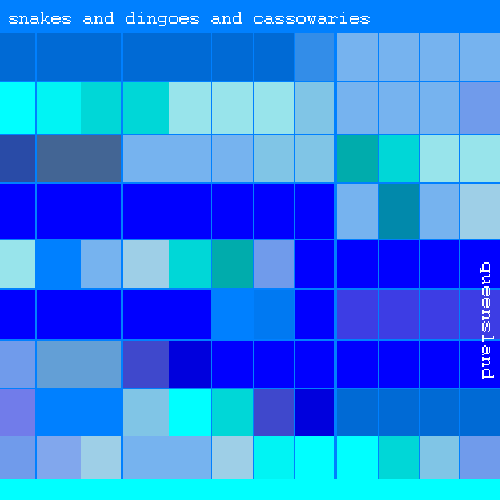 snakes and dingoes and cassowaries

queensland